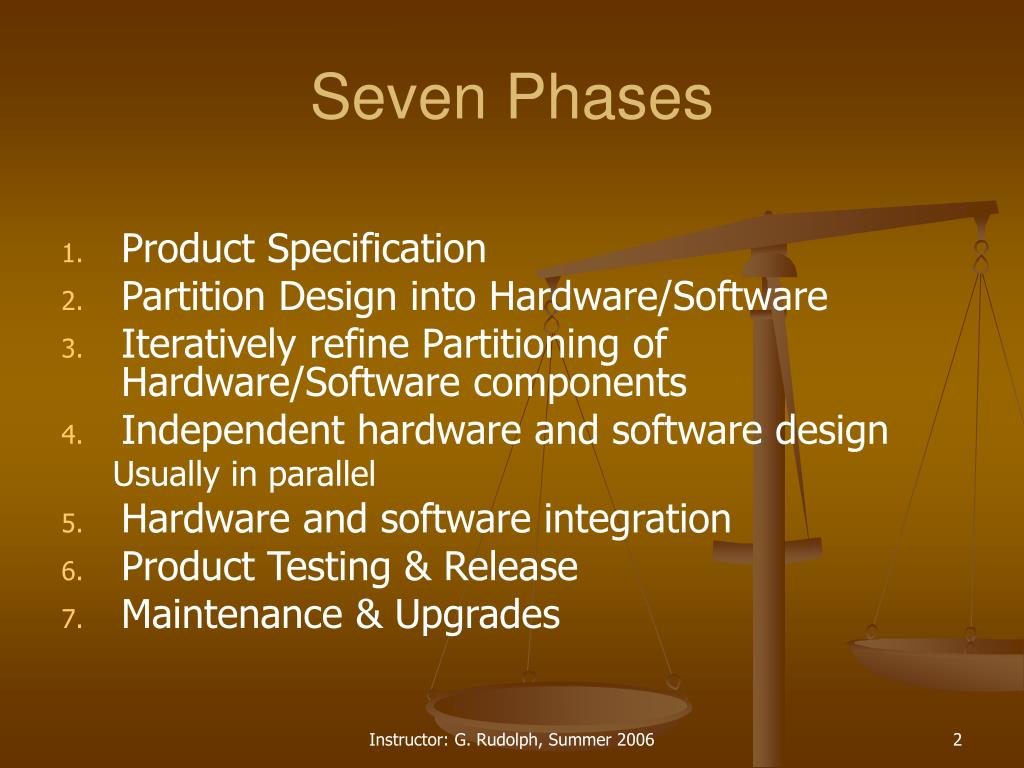 Seven Phases

1. Product Specification
2. Partition Design into Hardware/Software
3. Iteratively refine Partitioning of Hardware/Software components
4. Independent hardware and software design
Usually in parallel
5. Hardware and software integration
6. Product Testing & Release
7. Maintenance & Upgrades

Instructor: G. Rudolph, Summer 2006

2